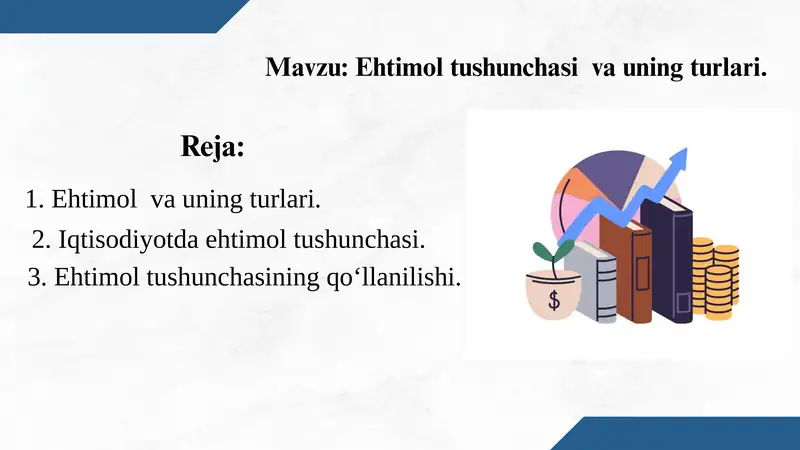 Mavzu: Ehtimol tushunchasi va uning turlari.

Reja:

1. Ehtimol va uning turlari.
2. Iqtisodiyotda ehtimol tushunchasi.
3. Ehtimol tushunchasining qo‘llanilishi.

$